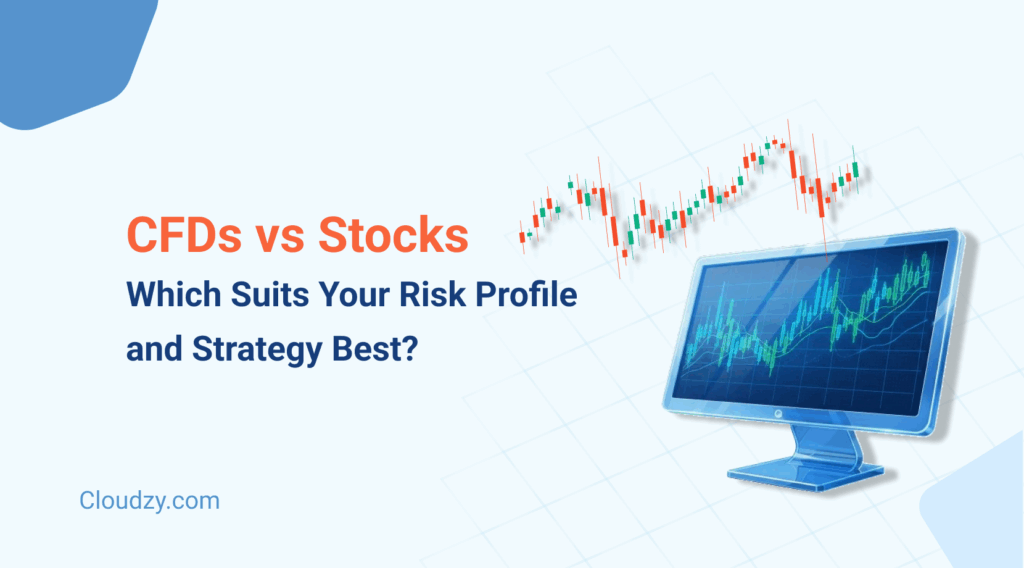 CFDs vs Stocks

Which Suits Your Risk Profile and Strategy Best?

Cloudzy.com